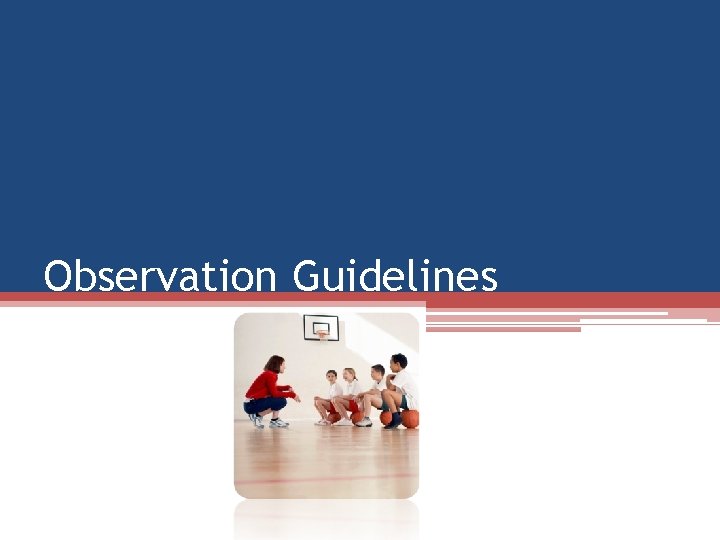 Observation Guidelines